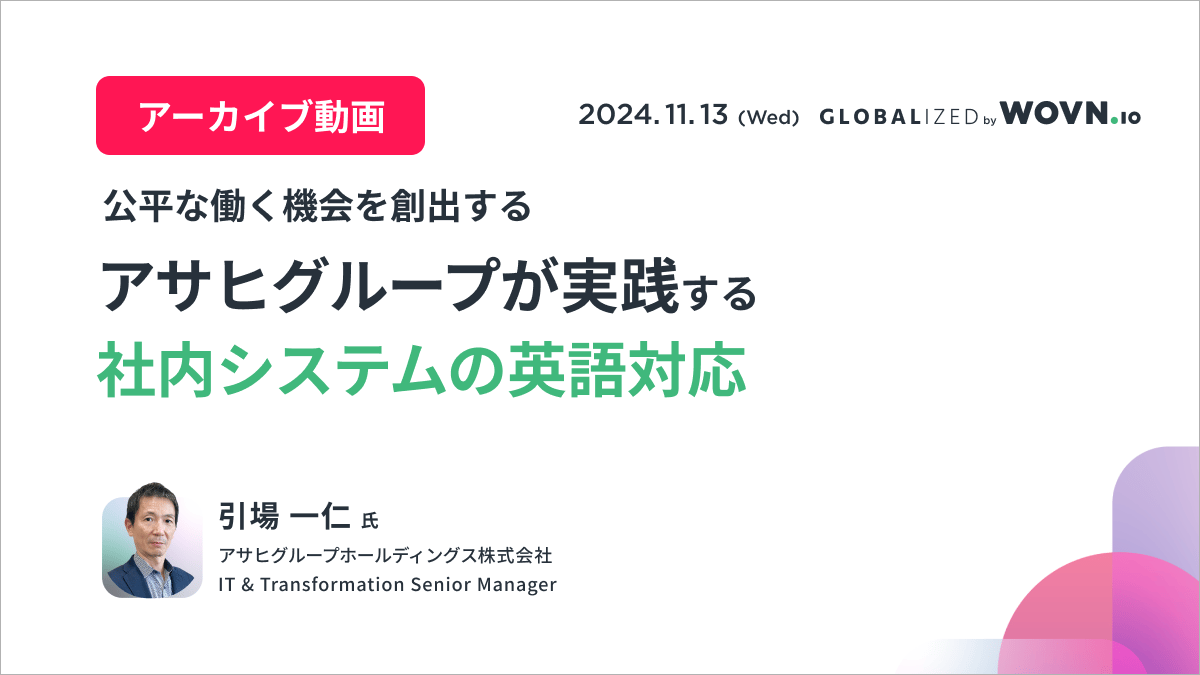 アーカイブ動画

2024.11.13 (Wed) GLOBALIZED by WOVN.io

公平な働く機会を創出する

アサヒグループが実践する

社内システムの英語対応

引場 一仁 氏

アサヒグループホールディングス株式会社

IT & Transformation Senior Manager